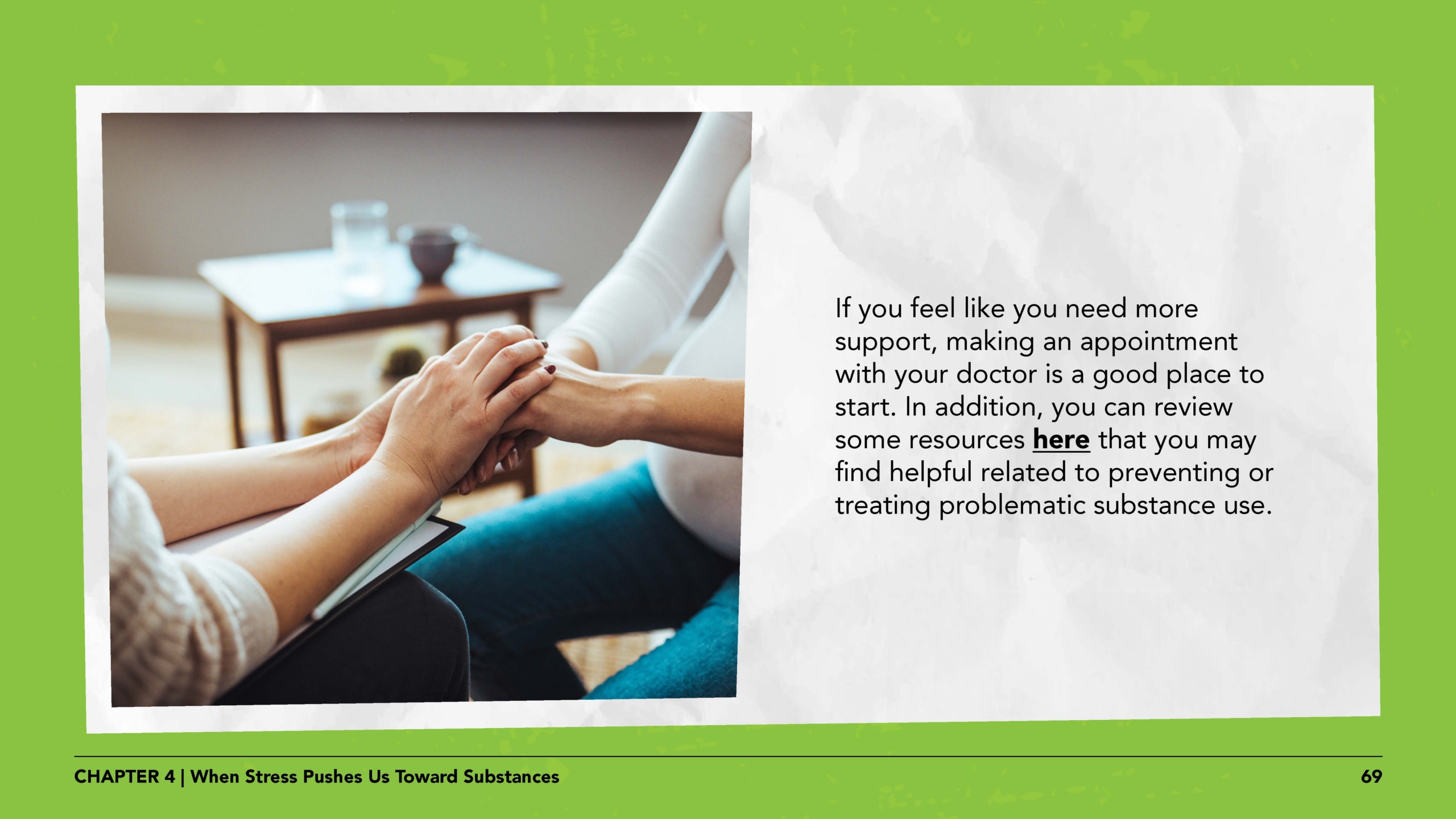 If you feel like you need more support, making an appointment with your doctor is a good place to start. In addition, you can review some resources here that you may find helpful related to preventing or treating problematic substance use.

CHAPTER 4 | When Stress Pushes Us Toward Substances

69